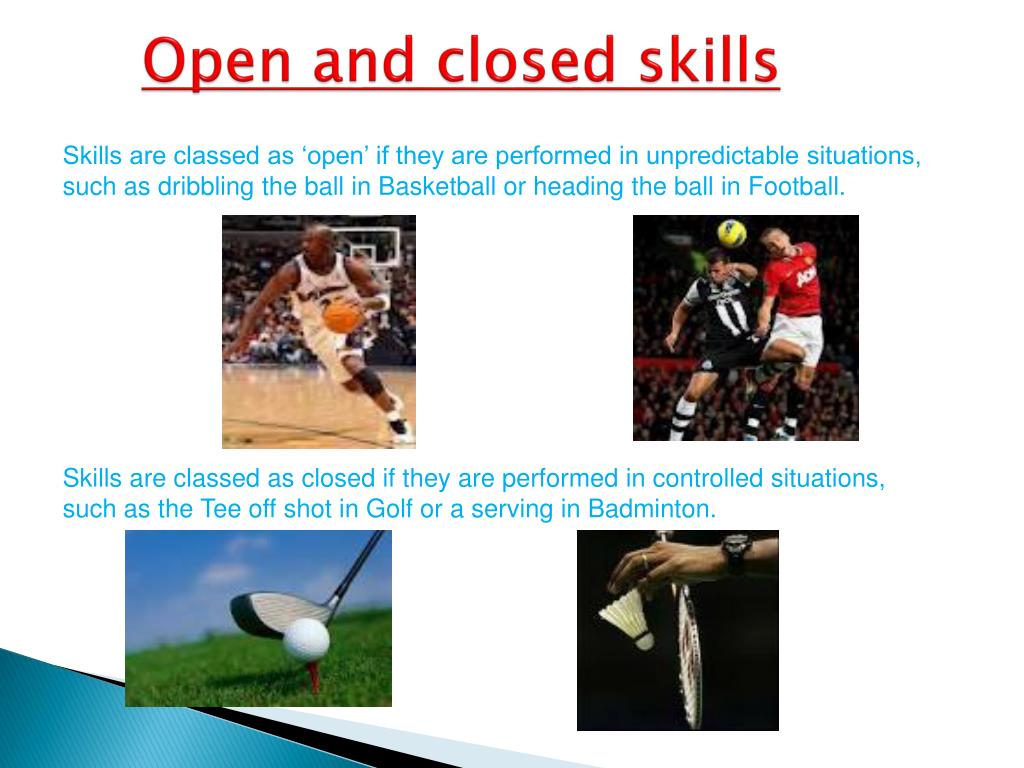 Open and closed skills

Skills are classed as ‘open’ if they are performed in unpredictable situations, such as dribbling the ball in Basketball or heading the ball in Football.

Skills are classed as closed if they are performed in controlled situations, such as the Tee off shot in Golf or a serving in Badminton.